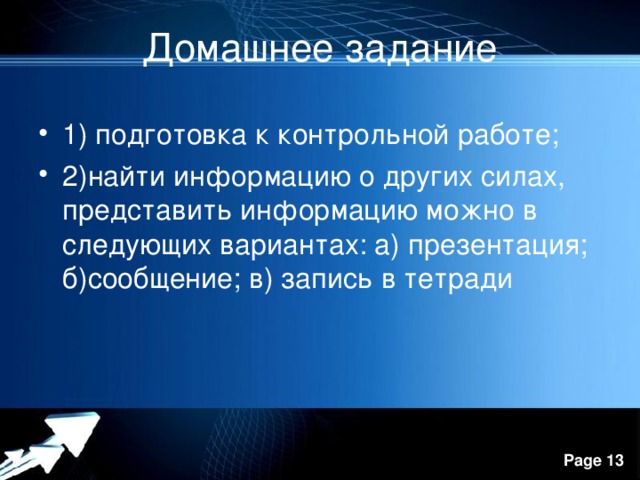 Домашнее задание

• 1) подготовка к контрольной работе;

• 2)найти информацию о других силах, представить информацию можно в следующих вариантах: а) презентация; б)сообщение; в) запись в тетради

Page 13